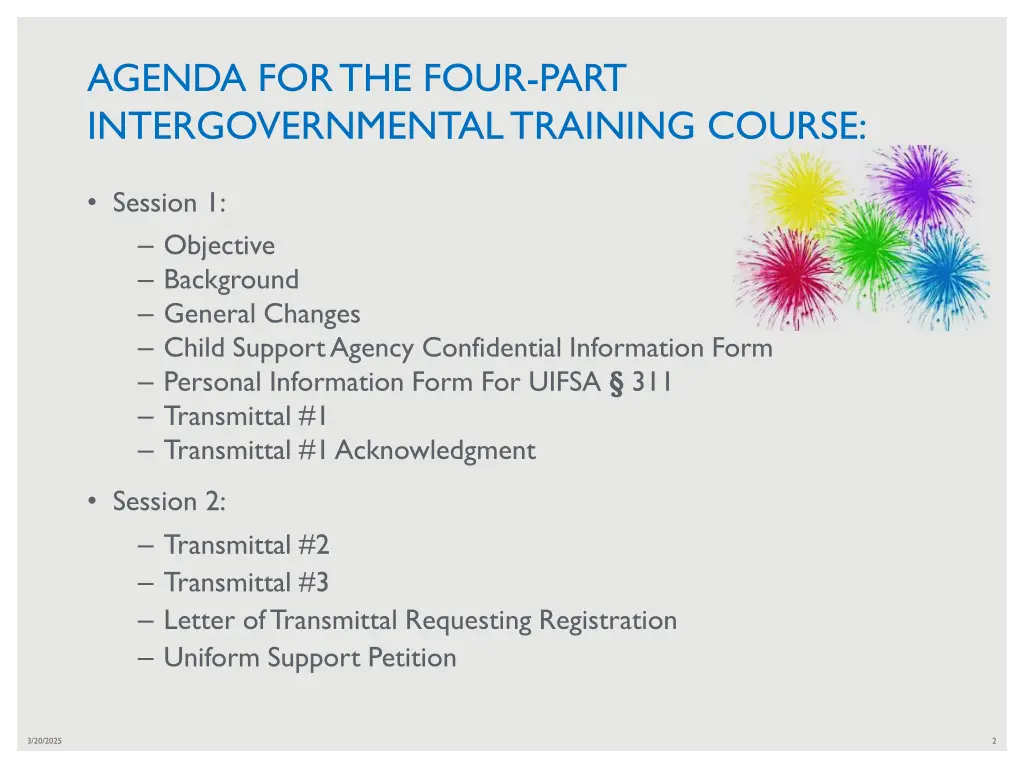 AGENDA FOR THE FOUR-PART INTERGOVERNMENTAL TRAINING COURSE:

• Session 1:
– Objective
– Background
– General Changes
– Child Support Agency Confidential Information Form
– Personal Information Form For UIFSA § 311
– Transmittal #1
– Transmittal #1 Acknowledgment

• Session 2:
– Transmittal #2
– Transmittal #3
– Letter of Transmittal Requesting Registration
– Uniform Support Petition

3/20/2025

2